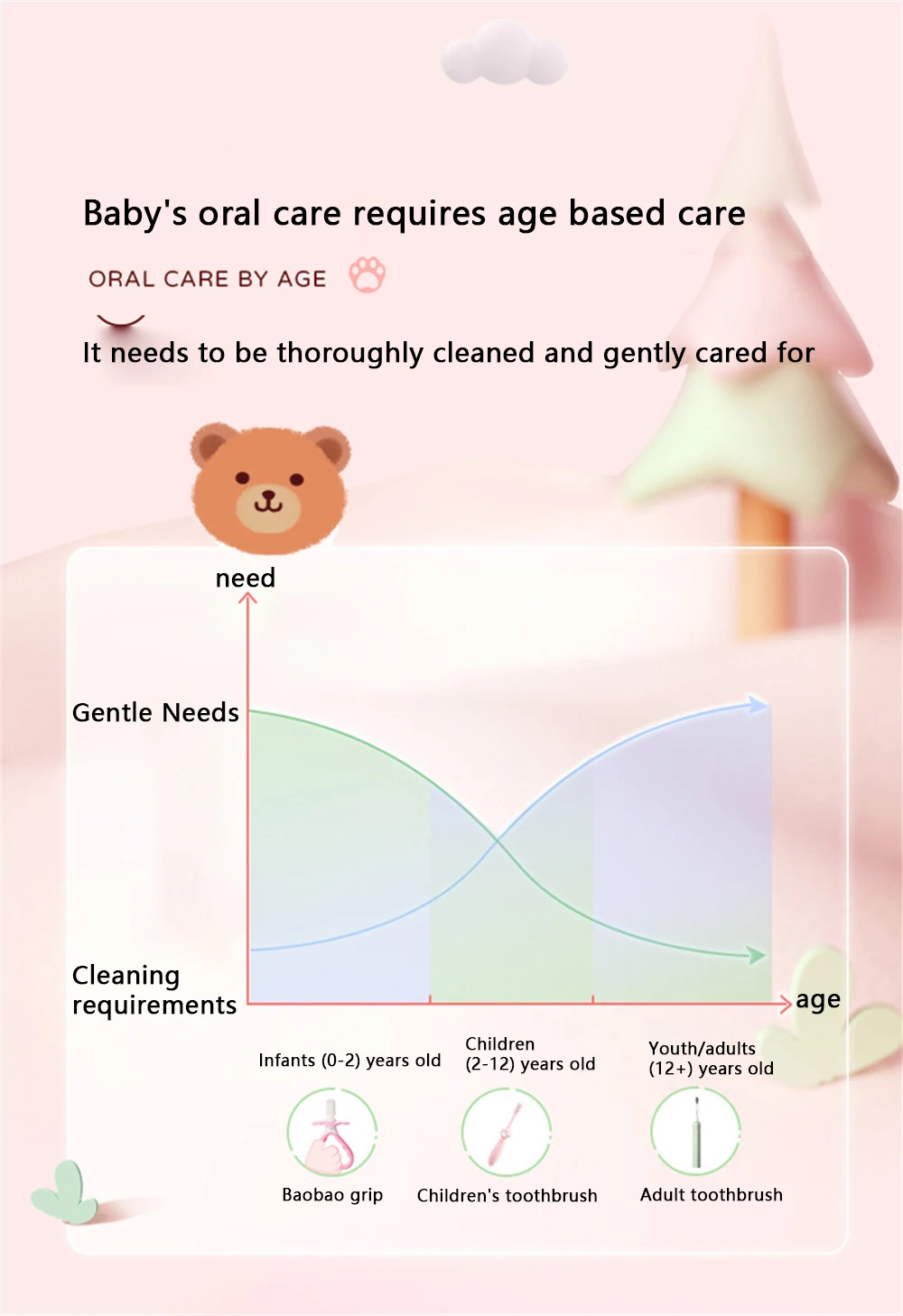 Baby's oral care requires age based care

ORAL CARE BY AGE

It needs to be thoroughly cleaned and gently cared for

need

Gentle Needs

Cleaning requirements

age

Infants (0-2) years old

Children (2-12) years old

Youth/adults (12+) years old

Baobao grip

Children's toothbrush

Adult toothbrush